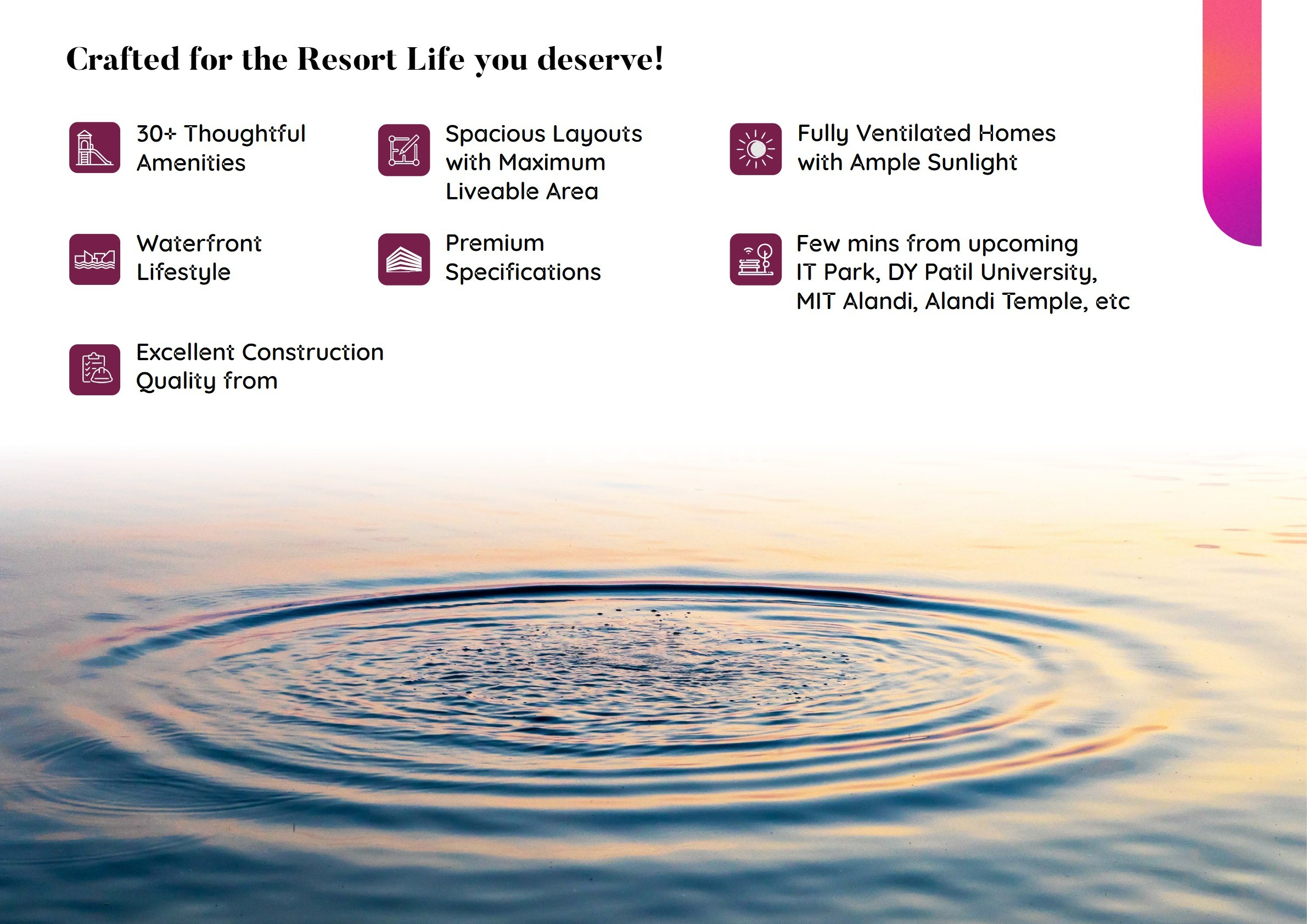 Crafted for the Resort Life you deserve!

30+ Thoughtful Amenities

Spacious Layouts with Maximum Liveable Area

Fully Ventilated Homes with Ample Sunlight

Waterfront Lifestyle

Premium Specifications

Few mins from upcoming IT Park, DY Patil University, MIT Alandi, Alandi Temple, etc

Excellent Construction Quality from